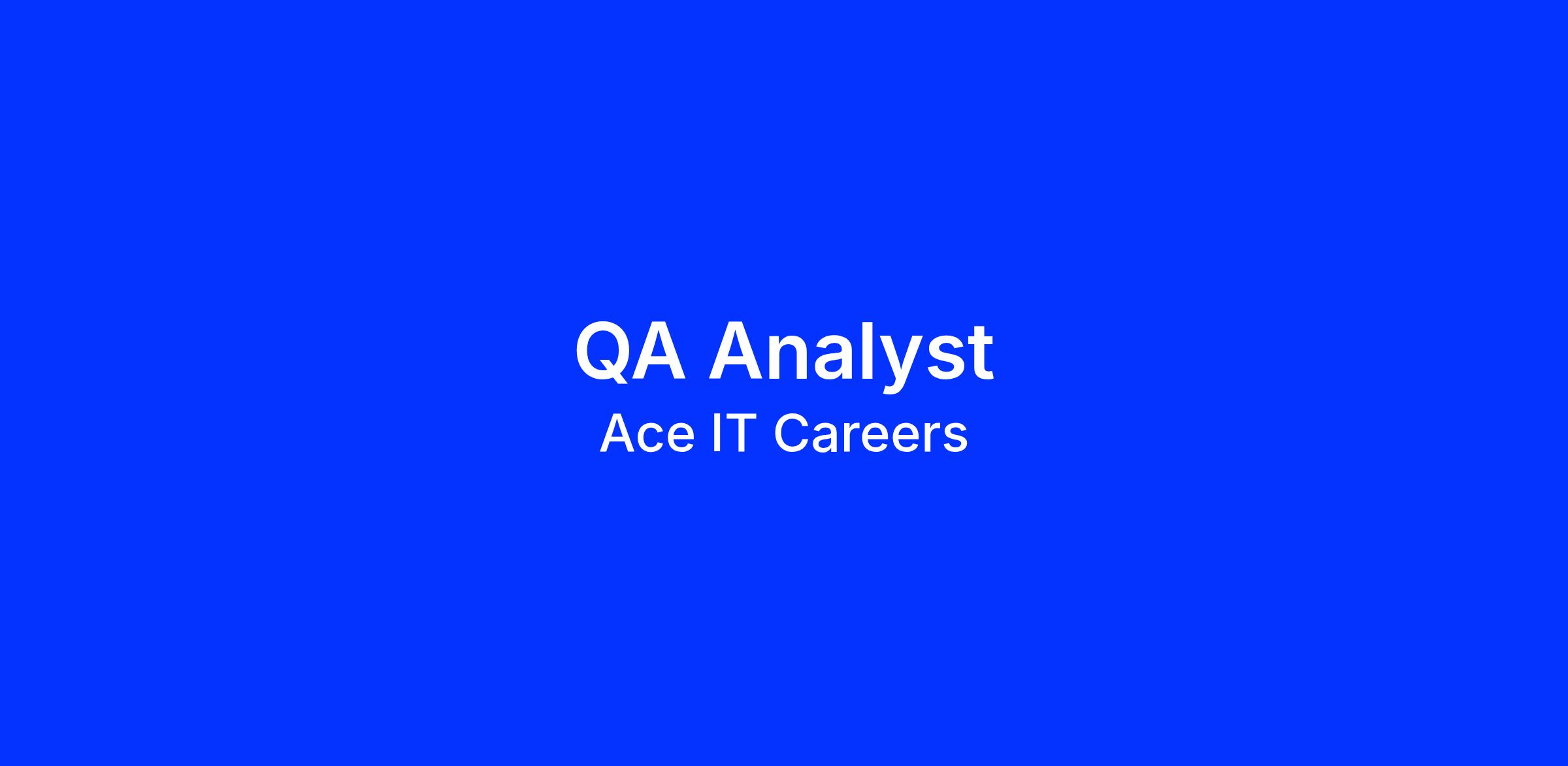 QA Analyst
Ace IT Careers